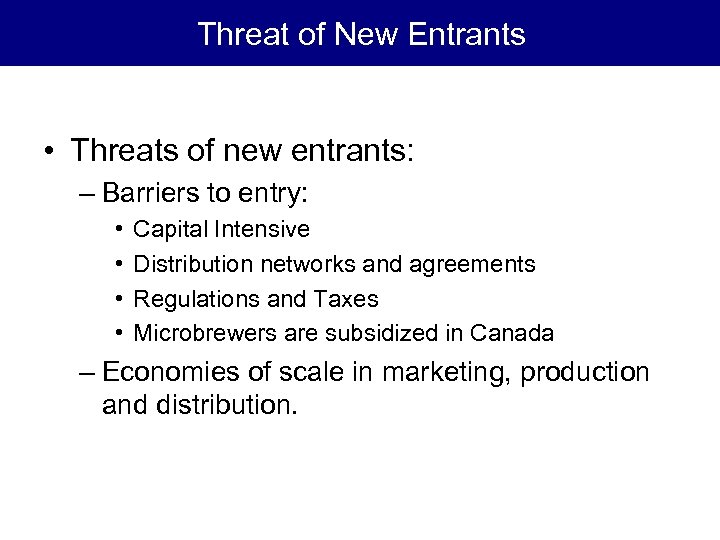 Threat of New Entrants

• Threats of new entrants:
– Barriers to entry:
• Capital Intensive
• Distribution networks and agreements
• Regulations and Taxes
• Microbrewers are subsidized in Canada
– Economies of scale in marketing, production and distribution.